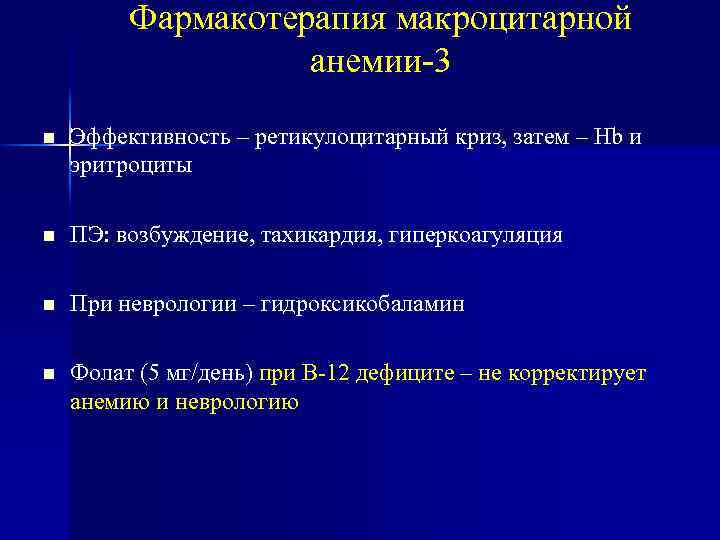 Фармакотерапия макроцитарной анемии-3

■ Эффективность – ретикулоцитарный криз, затем – Hb и эритроциты

■ ПЭ: возбуждение, тахикардия, гиперкоагуляция

■ При неврологии – гидроксикобаламин

■ Фолат (5 мг/день) при В-12 дефиците – не корректирует анемию и неврологию